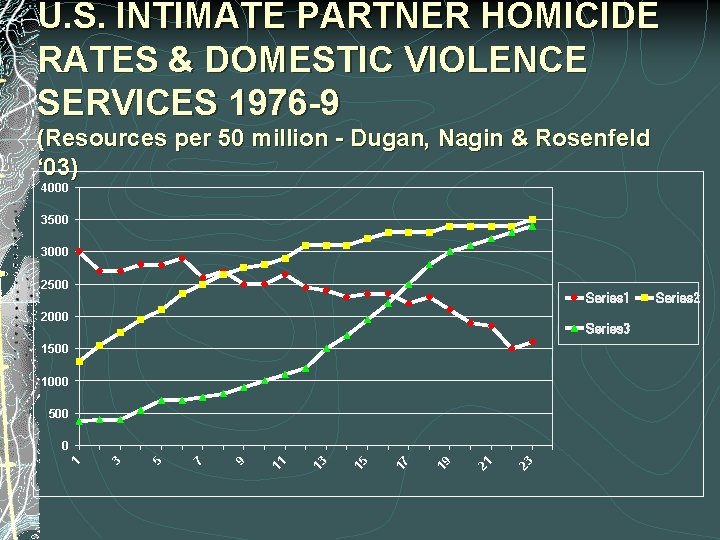 U.S. INTIMATE PARTNER HOMICIDE RATES & DOMESTIC VIOLENCE SERVICES 1976-9

(Resources per 50 million - Dugan, Nagin & Rosenfeld '03)

4000
3500
3000
2500
2000
1500
1000
500
0

1 3 5 7 9 11 13 15 17 19 21 23

Series1
Series2
Series3